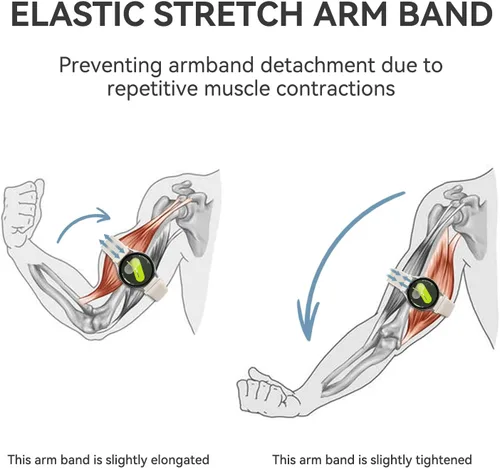 ELASTIC STRETCH ARM BAND

Preventing armband detachment due to repetitive muscle contractions

This arm band is slightly elongated

This arm band is slightly tightened